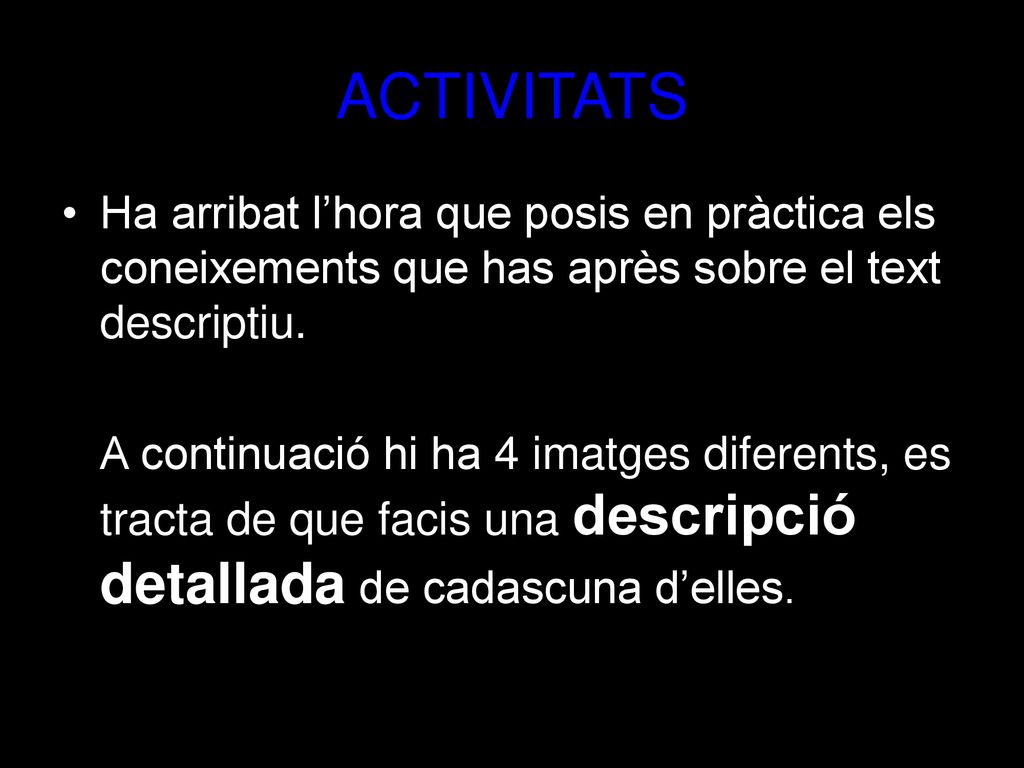 ACTIVITATS

• Ha arribat l’hora que posis en pràctica els coneixements que has après sobre el text descriptiu.

A continuació hi ha 4 imatges diferents, es tracta de que facis una descripció detallada de cadascuna d’elles.